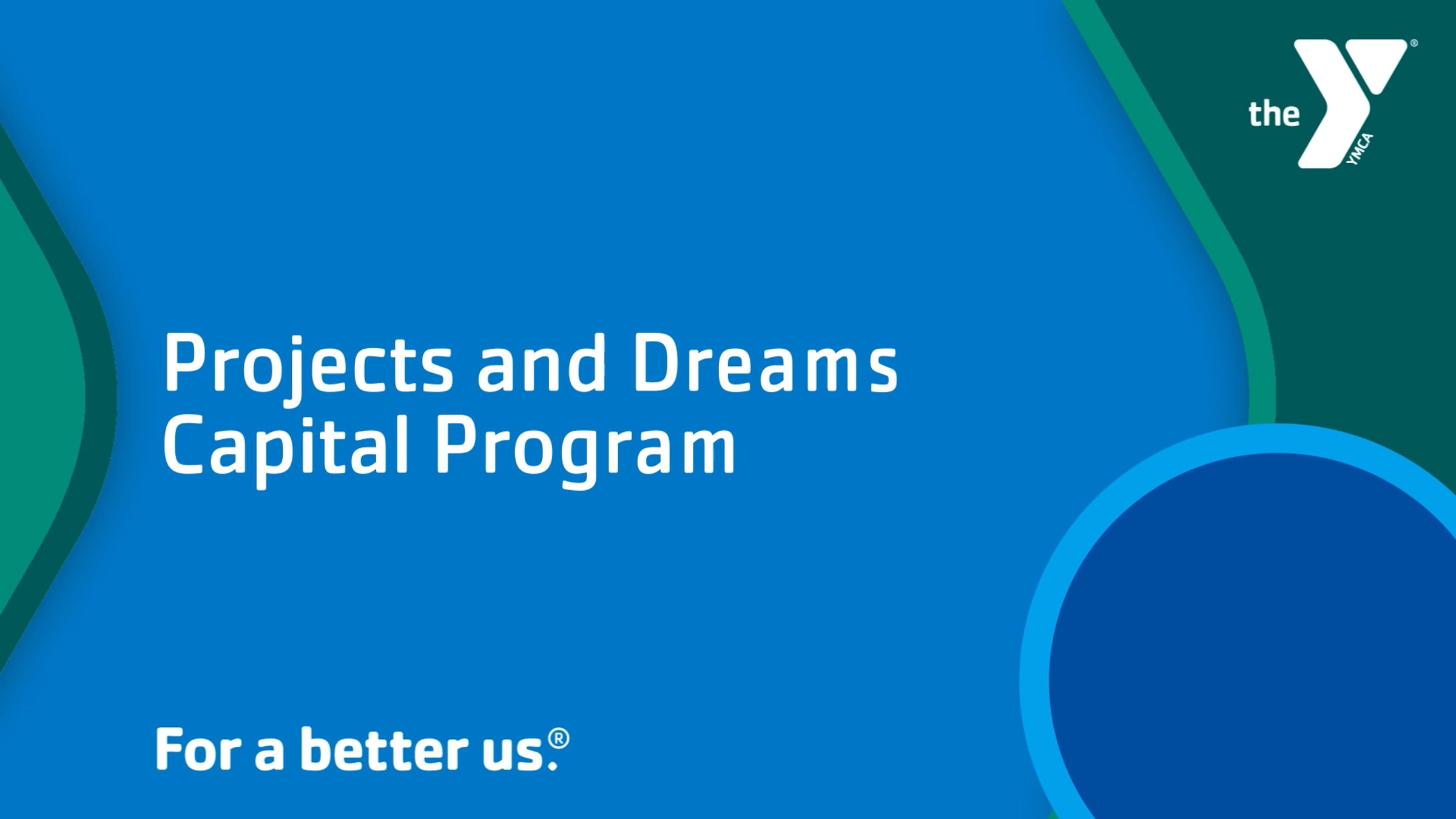 the Y® YMCA

Projects and Dreams Capital Program

For a better us.®